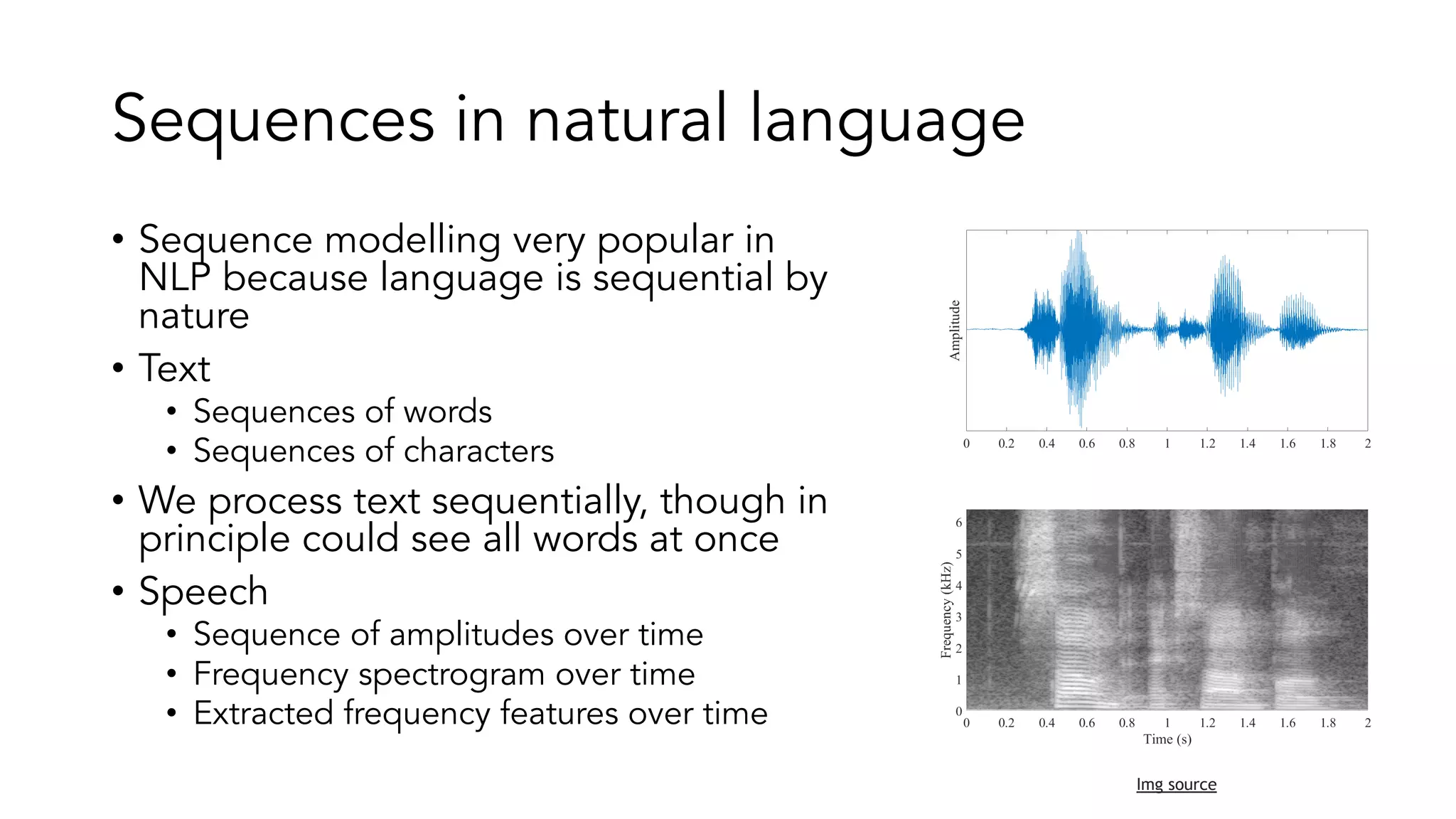 Sequences in natural language

• Sequence modelling very popular in NLP because language is sequential by nature
• Text
  • Sequences of words
  • Sequences of characters
• We process text sequentially, though in principle could see all words at once
• Speech
  • Sequence of amplitudes over time
  • Frequency spectrogram over time
  • Extracted frequency features over time

Amplitude
0 0.2 0.4 0.6 0.8 1 1.2 1.4 1.6 1.8 2

Frequency (kHz)
6 5 4 3 2 1 0
0 0.2 0.4 0.6 0.8 1 1.2 1.4 1.6 1.8 2
Time (s)

Img source